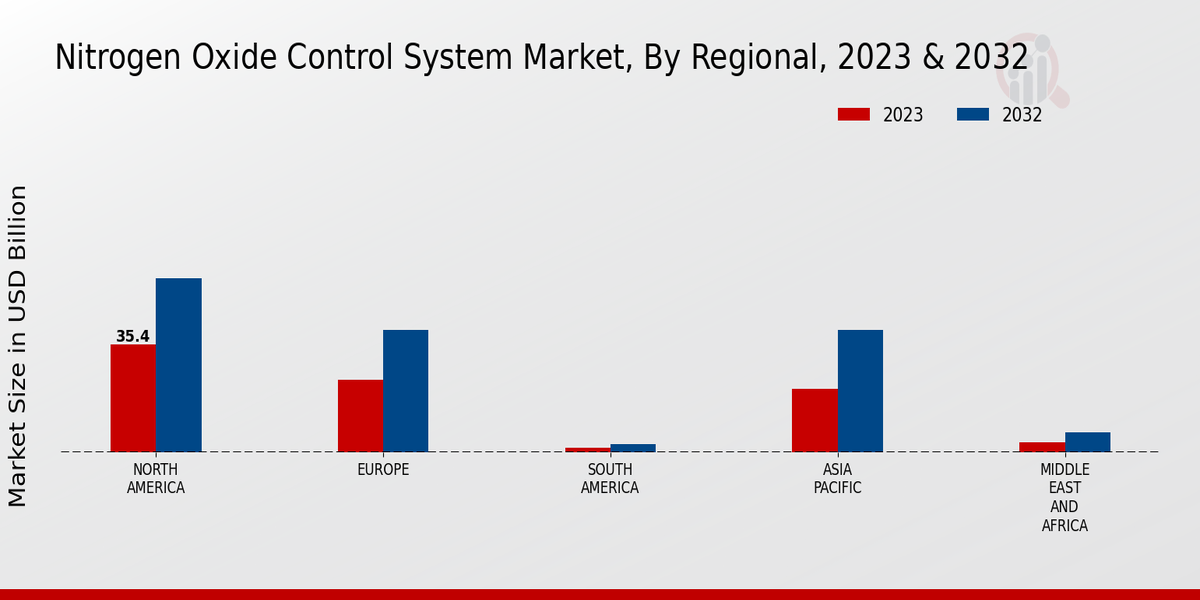 Nitrogen Oxide Control System Market, By Regional, 2023 & 2032

2023
2032

Market Size in USD Billion

35.4

NORTH AMERICA
EUROPE
SOUTH AMERICA
ASIA PACIFIC
MIDDLE EAST AND AFRICA